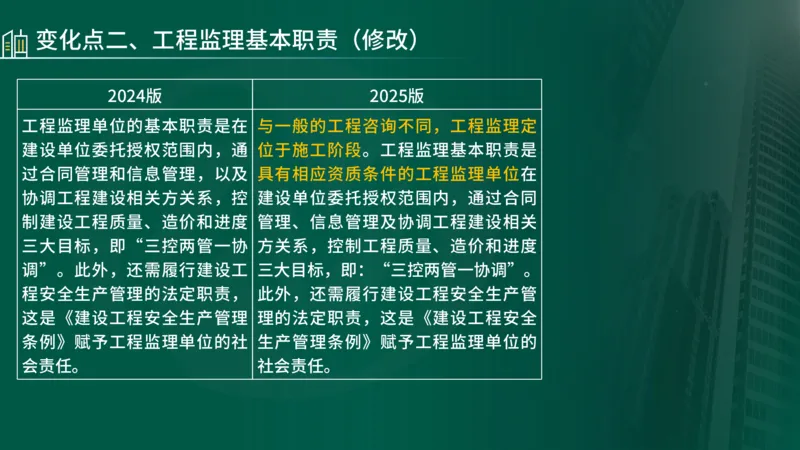 变化点二、工程监理基本职责（修改）

| 2024版 | 2025版 |
|---|---|
| 工程监理单位的基本职责是在建设单位委托授权范围内，通过合同管理和信息管理，以及协调工程建设相关方关系，控制建设工程质量、造价和进度三大目标，即“三控两管一协调”。此外，还需履行建设工程安全生产管理的法定职责，这是《建设工程安全生产管理条例》赋予工程监理单位的社会责任。 | 与一般的工程咨询不同，工程监理定位于施工阶段。工程监理基本职责是具有相应资质条件的工程监理单位在建设单位委托授权范围内，通过合同管理、信息管理及协调工程建设相关方关系，控制工程质量、造价和进度三大目标，即：“三控两管一协调”。此外，还需履行建设工程安全生产管理的法定职责，这是《建设工程安全生产管理条例》赋予工程监理单位的社会责任。 |